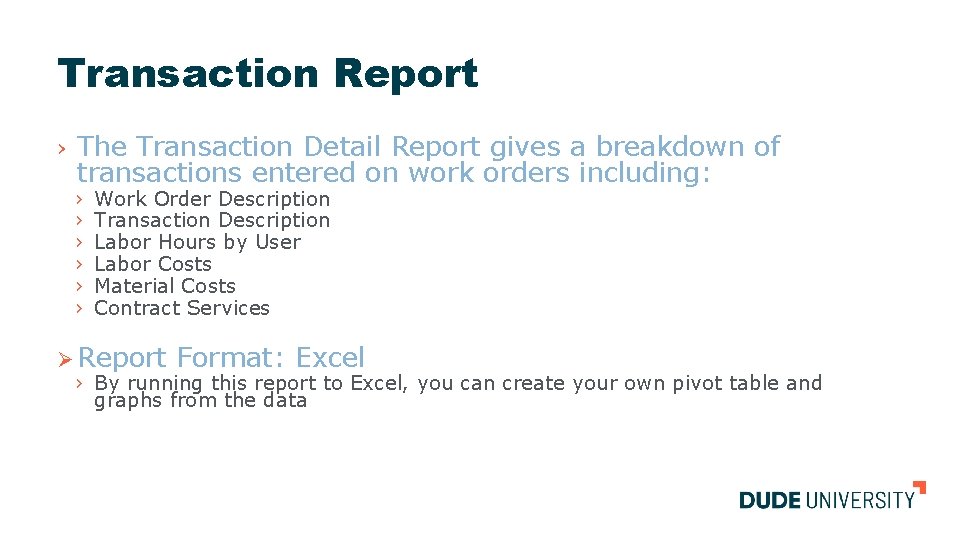 Transaction Report

› The Transaction Detail Report gives a breakdown of transactions entered on work orders including:

› Work Order Description
› Transaction Description
› Labor Hours by User
› Labor Costs
› Material Costs
› Contract Services

➢ Report Format: Excel

› By running this report to Excel, you can create your own pivot table and graphs from the data

DUDE UNIVERSITY